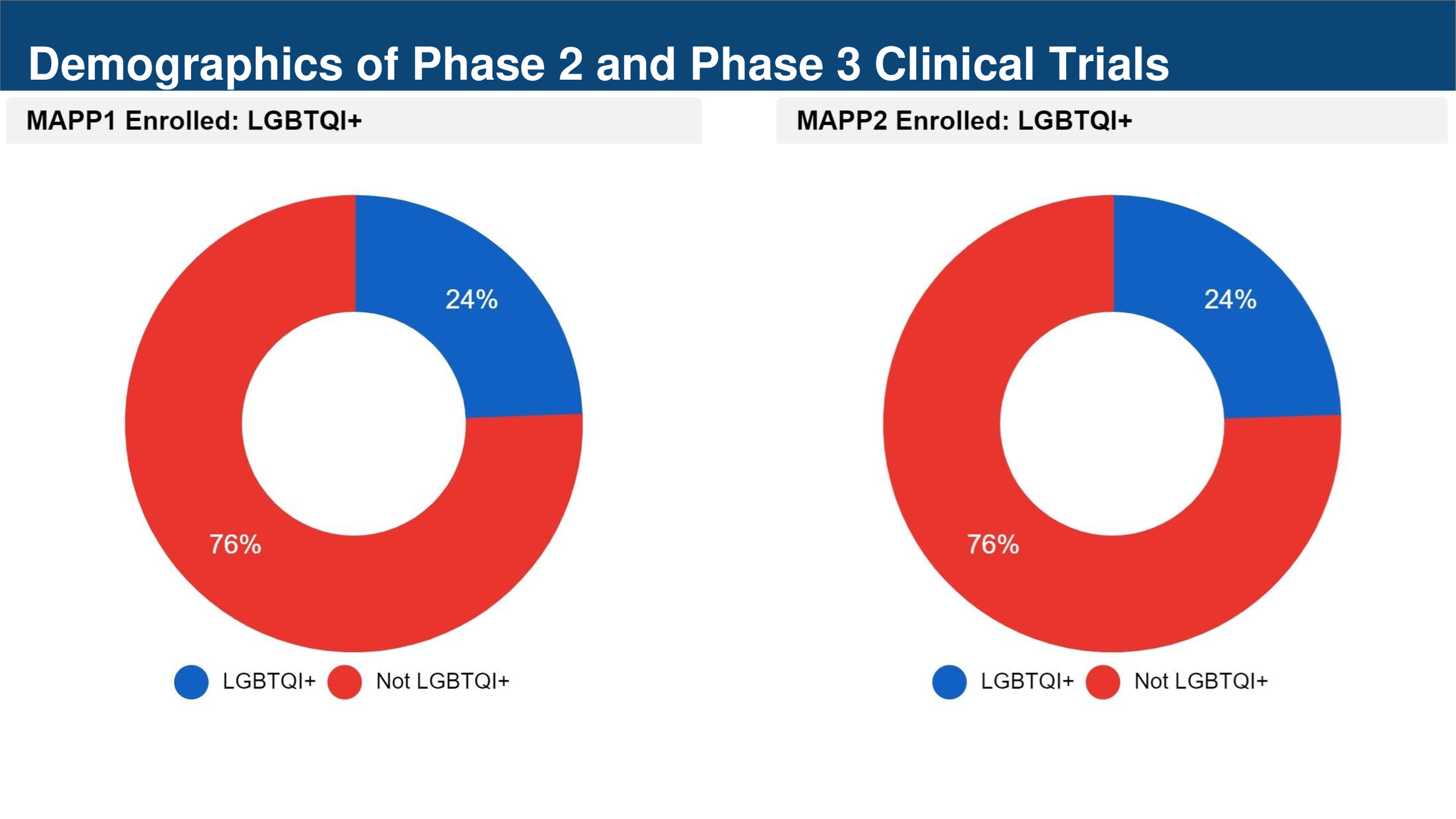 Demographics of Phase 2 and Phase 3 Clinical Trials

MAPP1 Enrolled: LGBTQI+

24%

76%

LGBTQI+ Not LGBTQI+

MAPP2 Enrolled: LGBTQI+

24%

76%

LGBTQI+ Not LGBTQI+